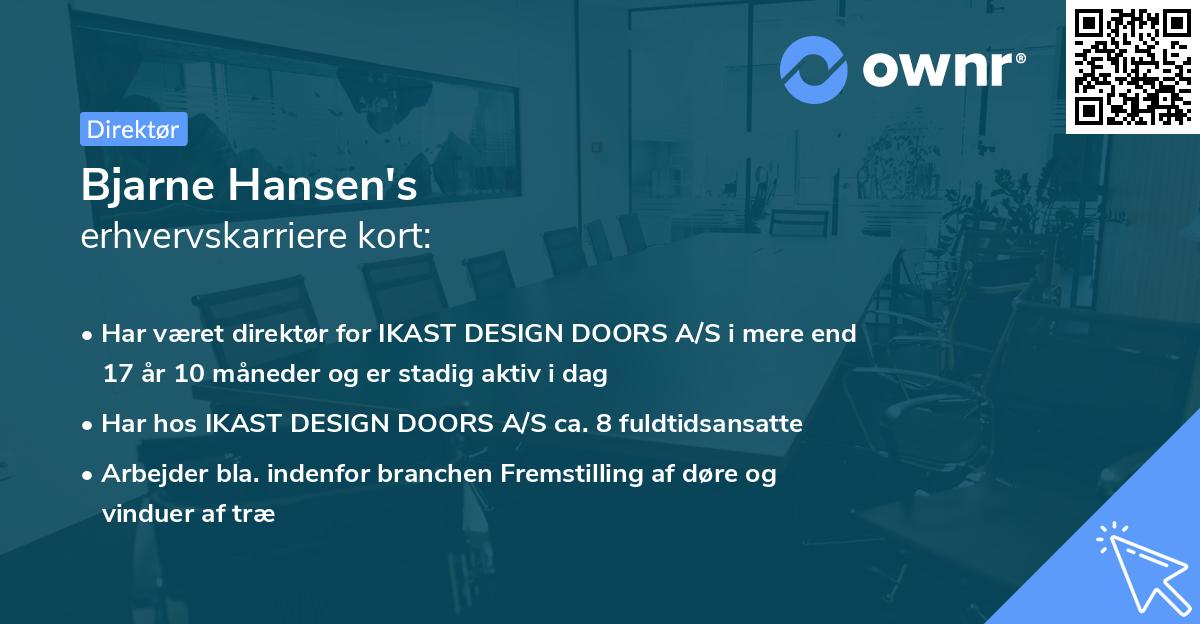 ownr®

Direktør

Bjarne Hansen's
erhvervskarriere kort:

• Har været direktør for IKAST DESIGN DOORS A/S i mere end 17 år 10 måneder og er stadig aktiv i dag
• Har hos IKAST DESIGN DOORS A/S ca. 8 fuldtidsansatte
• Arbejder bla. indenfor branchen Fremstilling af døre og vinduer af træ